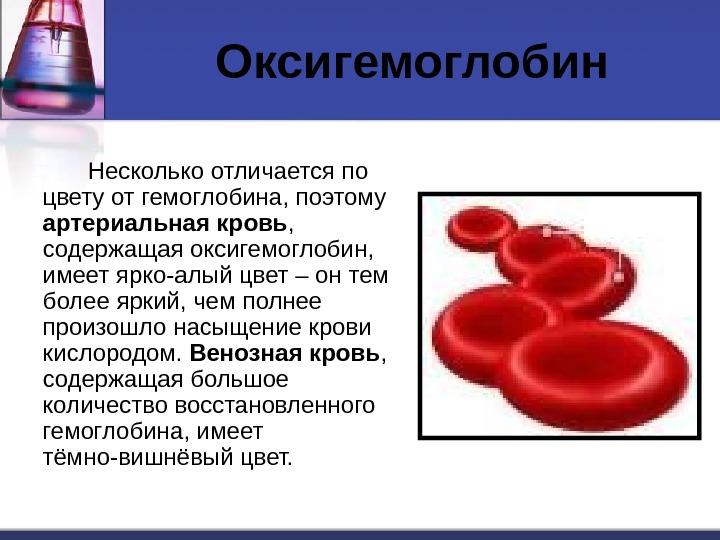 Оксигемоглобин

Несколько отличается по цвету от гемоглобина, поэтому артериальная кровь, содержащая оксигемоглобин, имеет ярко-алый цвет – он тем более яркий, чем полнее произошло насыщение крови кислородом. Венозная кровь, содержащая большое количество восстановленного гемоглобина, имеет тёмно-вишнёвый цвет.